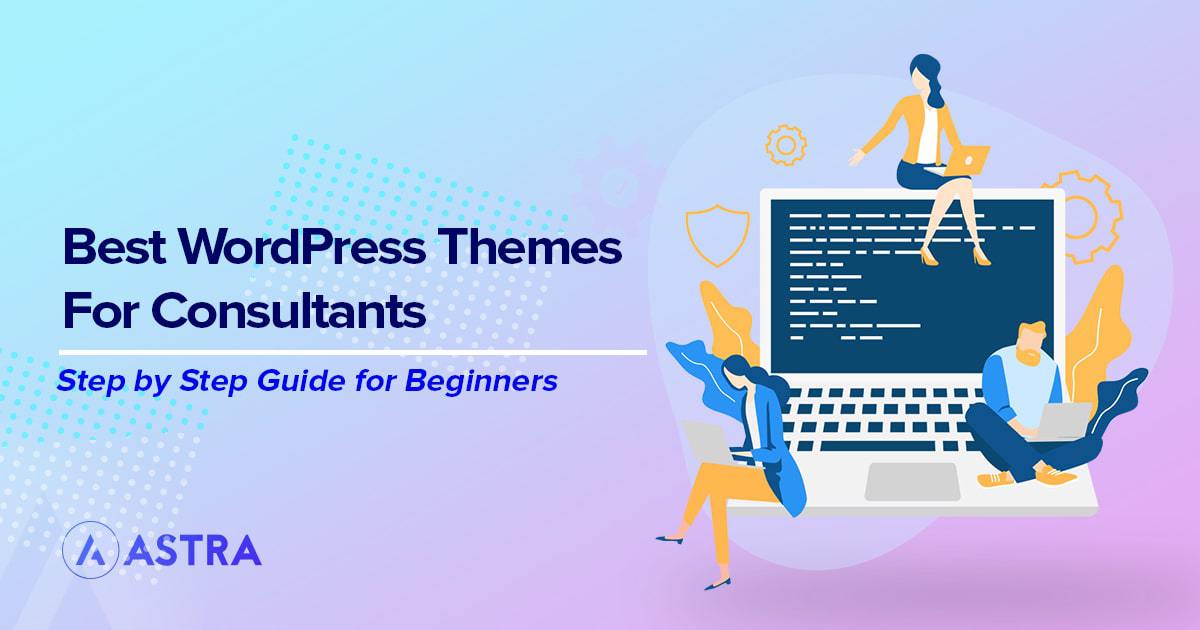 Best WordPress Themes For Consultants

Step by Step Guide for Beginners

ASTRA